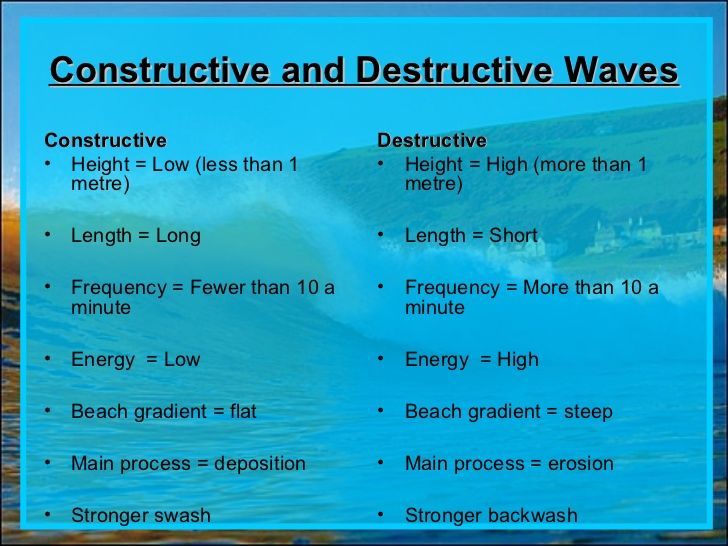 Constructive and Destructive Waves

Constructive
• Height = Low (less than 1 metre)
• Length = Long
• Frequency = Fewer than 10 a minute
• Energy = Low
• Beach gradient = flat
• Main process = deposition
• Stronger swash

Destructive
• Height = High (more than 1 metre)
• Length = Short
• Frequency = More than 10 a minute
• Energy = High
• Beach gradient = steep
• Main process = erosion
• Stronger backwash